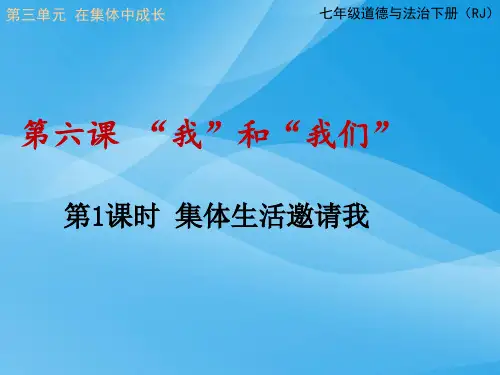 第三单元 在集体中成长

七年级道德与法治下册（RJ）

第六课 “我”和“我们”

第1课时 集体生活邀请我